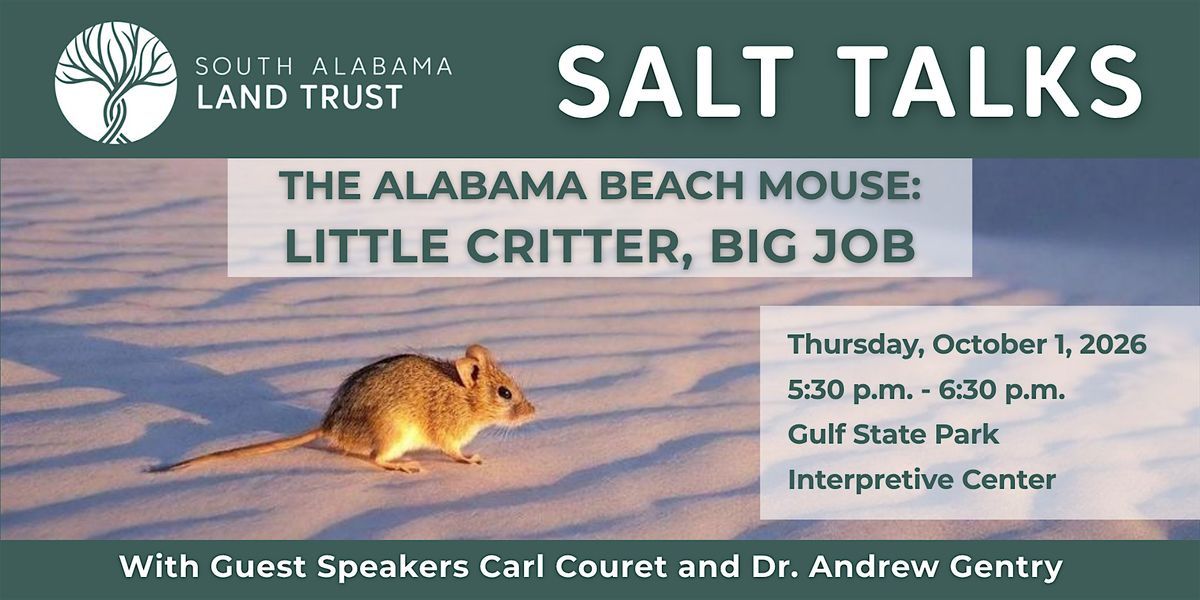 SOUTH ALABAMA
LAND TRUST

SALT TALKS

THE ALABAMA BEACH MOUSE:
LITTLE CRITTER, BIG JOB

Thursday, October 1, 2026
5:30 p.m. - 6:30 p.m.
Gulf State Park
Interpretive Center

With Guest Speakers Carl Couret and Dr. Andrew Gentry